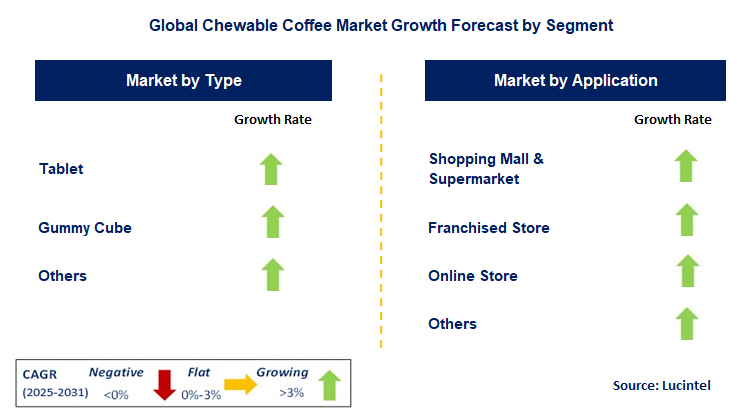 Global Chewable Coffee Market Growth Forecast by Segment

Market by Type

Growth Rate

Tablet

Gummy Cube

Others

Market by Application

Growth Rate

Shopping Mall & Supermarket

Franchised Store

Online Store

Others

CAGR (2025-2031)

Negative <0%

Flat 0%-3%

Growing >3%

Source: Lucintel